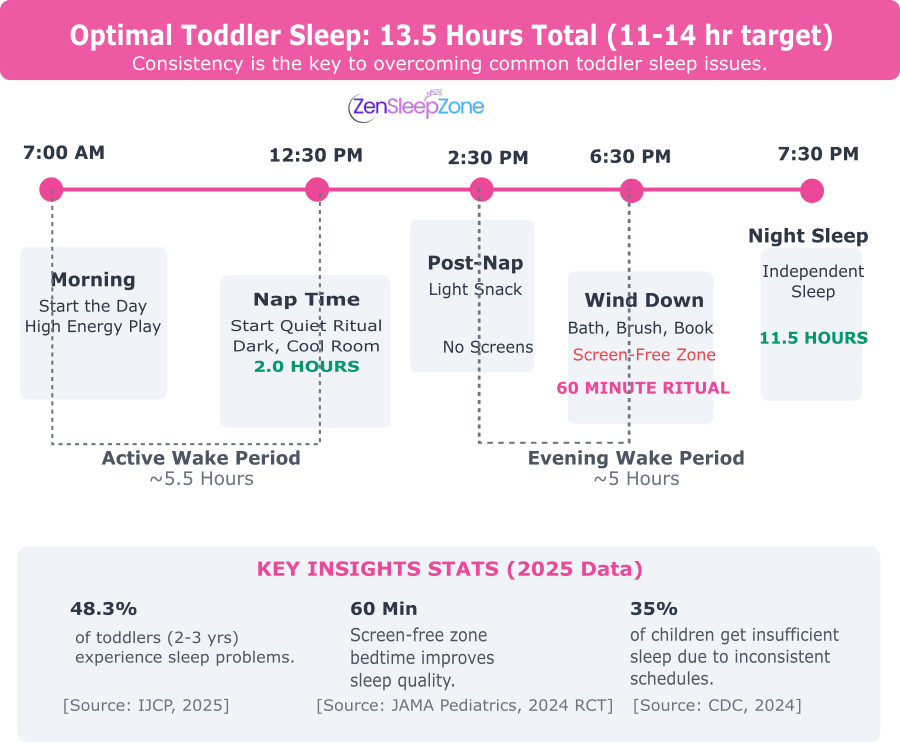 Optimal Toddler Sleep: 13.5 Hours Total (11-14 hr target)
Consistency is the key to overcoming common toddler sleep issues.

ZenSleepZone

7:00 AM
12:30 PM
2:30 PM
6:30 PM
7:30 PM

Morning
Start the Day
High Energy Play

Nap Time
Start Quiet Ritual
Dark, Cool Room
2.0 HOURS

Post-Nap
Light Snack
No Screens

Wind Down
Bath, Brush, Book
Screen-Free Zone
60 MINUTE RITUAL

Night Sleep
Independent Sleep
11.5 HOURS

Active Wake Period
~5.5 Hours

Evening Wake Period
~5 Hours

KEY INSIGHTS STATS (2025 Data)

48.3%
of toddlers (2-3 yrs) experience sleep problems.
[Source: IJCP, 2025]

60 Min
Screen-free zone bedtime improves sleep quality.
[Source: JAMA Pediatrics, 2024 RCT]

35%
of children get insufficient sleep due to inconsistent schedules.
[Source: CDC, 2024]